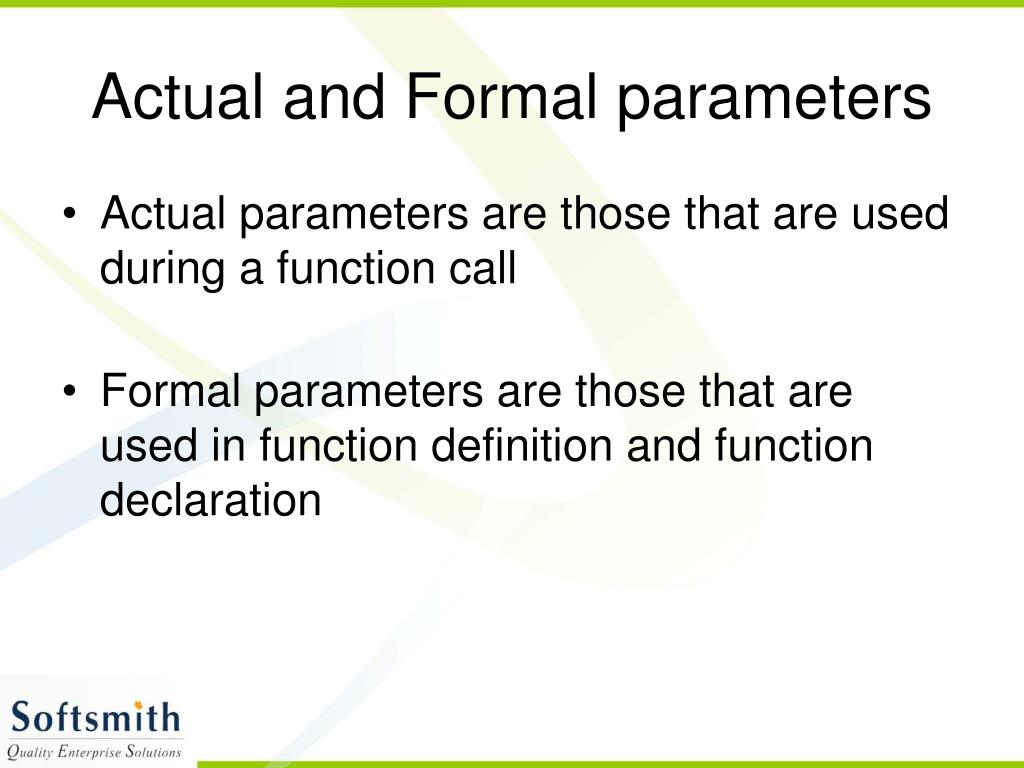 Actual and Formal parameters

• Actual parameters are those that are used during a function call

• Formal parameters are those that are used in function definition and function declaration

Softsmith
Quality Enterprise Solutions